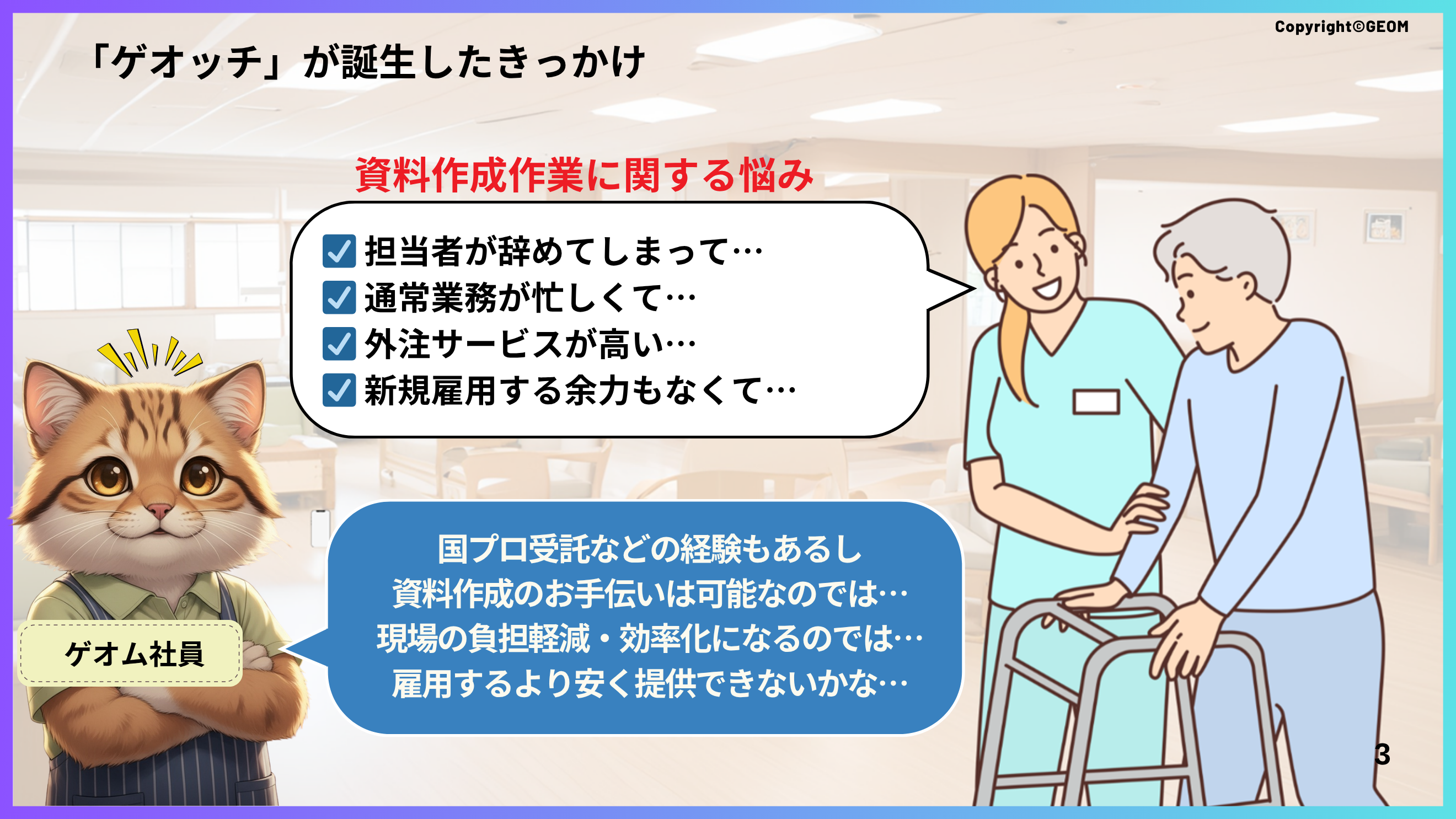 Copyright©GEOM

「ゲオッチ」が誕生したきっかけ

資料作成作業に関する悩み

☑ 担当者が辞めてしまって…
☑ 通常業務が忙しくて…
☑ 外注サービスが高い…
☑ 新規雇用する余力もなくて…

ゲオム社員

国プロ受託などの経験もあるし
資料作成のお手伝いは可能なのでは…
現場の負担軽減・効率化になるのでは…
雇用するより安く提供できないかな…

3